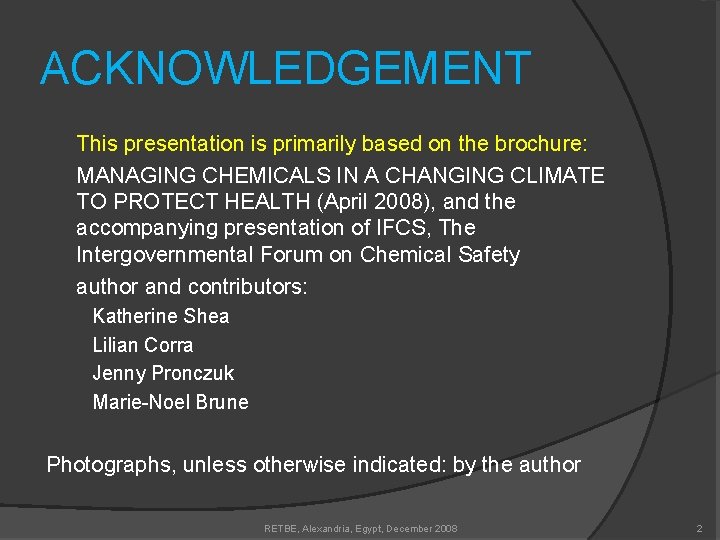 ACKNOWLEDGEMENT

This presentation is primarily based on the brochure:

MANAGING CHEMICALS IN A CHANGING CLIMATE TO PROTECT HEALTH (April 2008), and the accompanying presentation of IFCS, The Intergovernmental Forum on Chemical Safety

author and contributors:

Katherine Shea

Lilian Corra

Jenny Pronczuk

Marie-Noel Brune

Photographs, unless otherwise indicated: by the author

RETBE, Alexandria, Egypt, December 2008

2